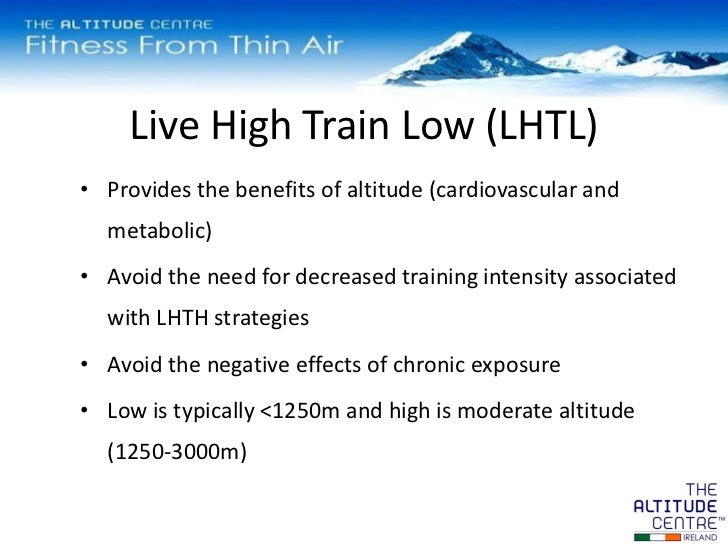 THE ALTITUDE CENTRE
Fitness From Thin Air

Live High Train Low (LHTL)

• Provides the benefits of altitude (cardiovascular and metabolic)
• Avoid the need for decreased training intensity associated with LHTH strategies
• Avoid the negative effects of chronic exposure
• Low is typically <1250m and high is moderate altitude (1250-3000m)

THE ALTITUDE CENTRE™ IRELAND